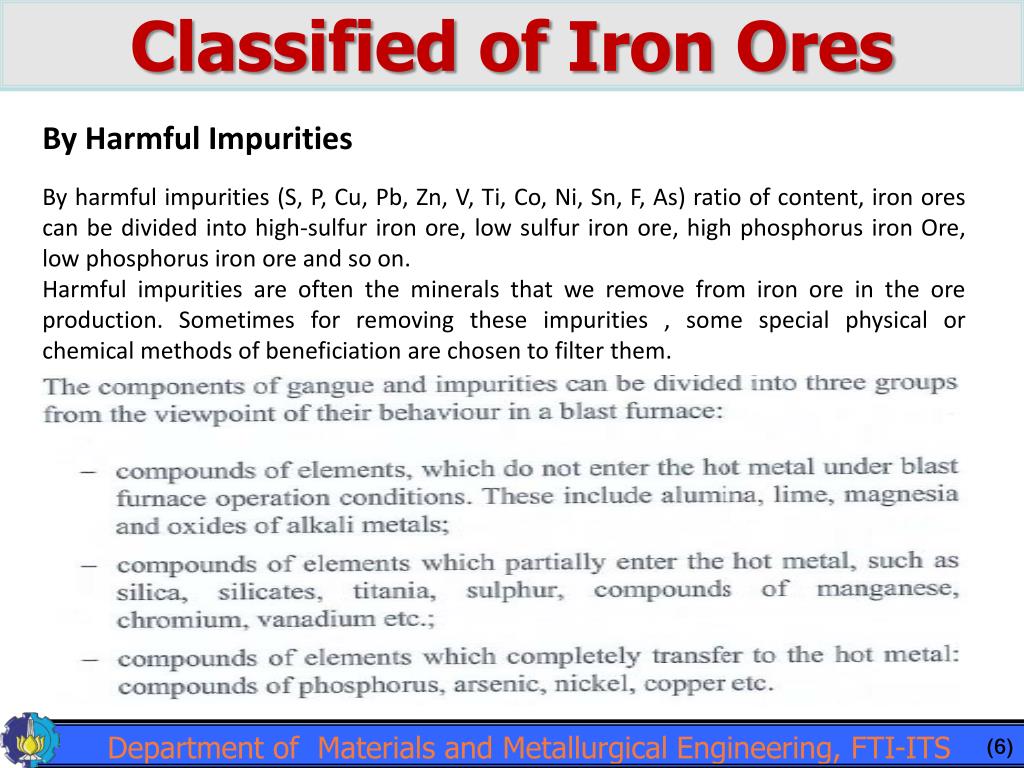 Classified of Iron Ores

By Harmful Impurities

By harmful impurities (S, P, Cu, Pb, Zn, V, Ti, Co, Ni, Sn, F, As) ratio of content, iron ores can be divided into high-sulfur iron ore, low sulfur iron ore, high phosphorus iron Ore, low phosphorus iron ore and so on.
Harmful impurities are often the minerals that we remove from iron ore in the ore production. Sometimes for removing these impurities , some special physical or chemical methods of beneficiation are chosen to filter them.

The components of gangue and impurities can be divided into three groups from the viewpoint of their behaviour in a blast furnace:

– compounds of elements, which do not enter the hot metal under blast furnace operation conditions. These include alumina, lime, magnesia and oxides of alkali metals;

– compounds of elements which partially enter the hot metal, such as silica, silicates, titania, sulphur, compounds of manganese, chromium, vanadium etc.;

– compounds of elements which completely transfer to the hot metal: compounds of phosphorus, arsenic, nickel, copper etc.

Department of Materials and Metallurgical Engineering, FTI-ITS (6)